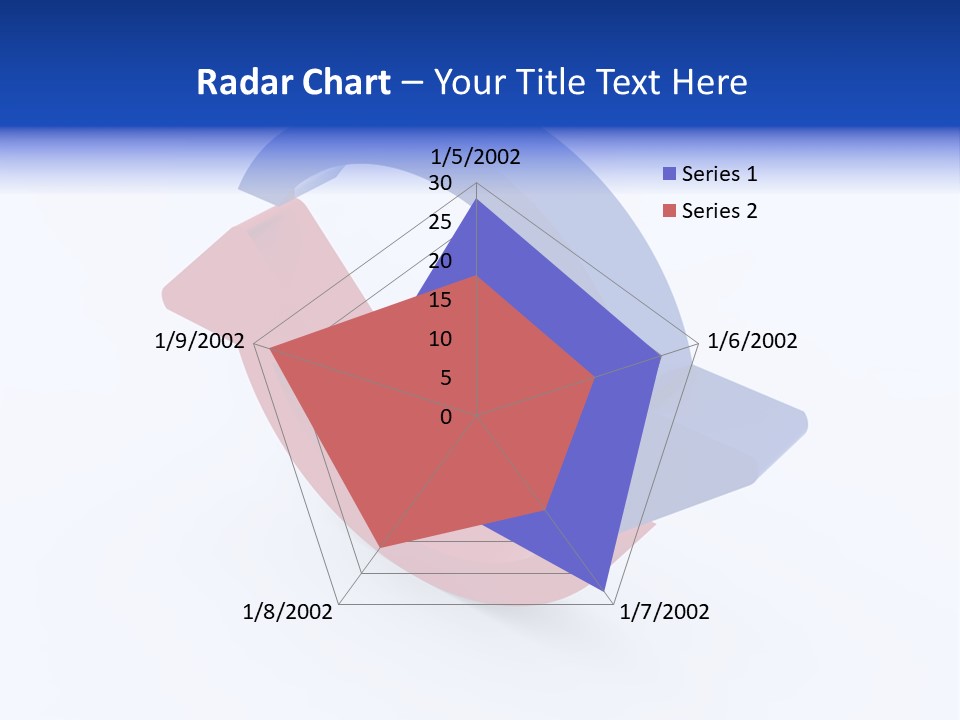 Radar Chart – Your Title Text Here

1/5/2002

30
25
20
15
10
5
0

Series 1
Series 2

1/6/2002
1/7/2002
1/8/2002
1/9/2002